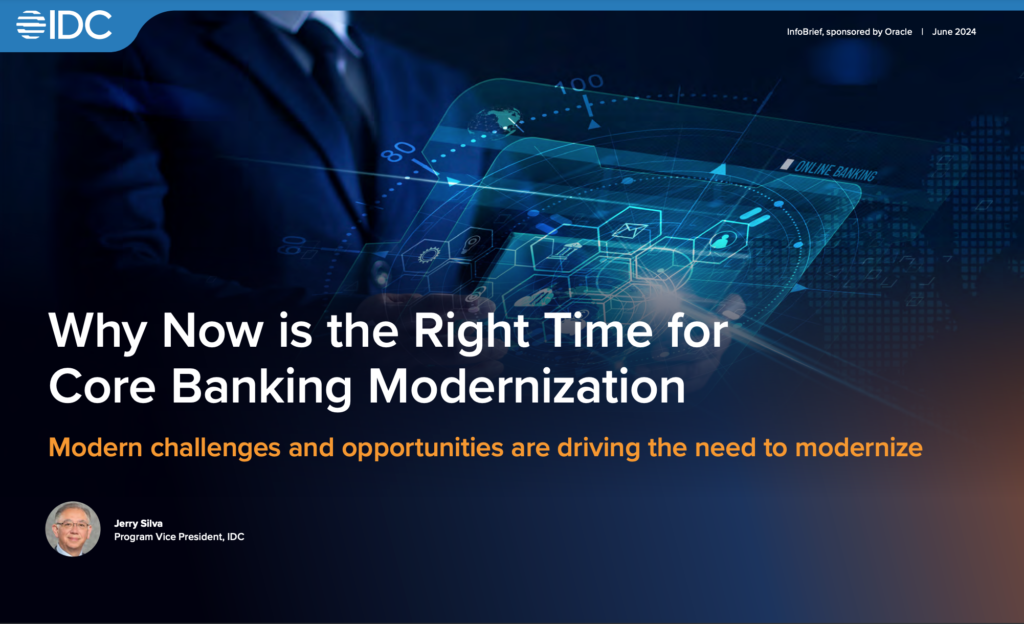 IDC

InfoBrief, sponsored by Oracle | June 2024

100

80

ONLINE BANKING

Why Now is the Right Time for Core Banking Modernization

Modern challenges and opportunities are driving the need to modernize

Jerry Silva
Program Vice President, IDC